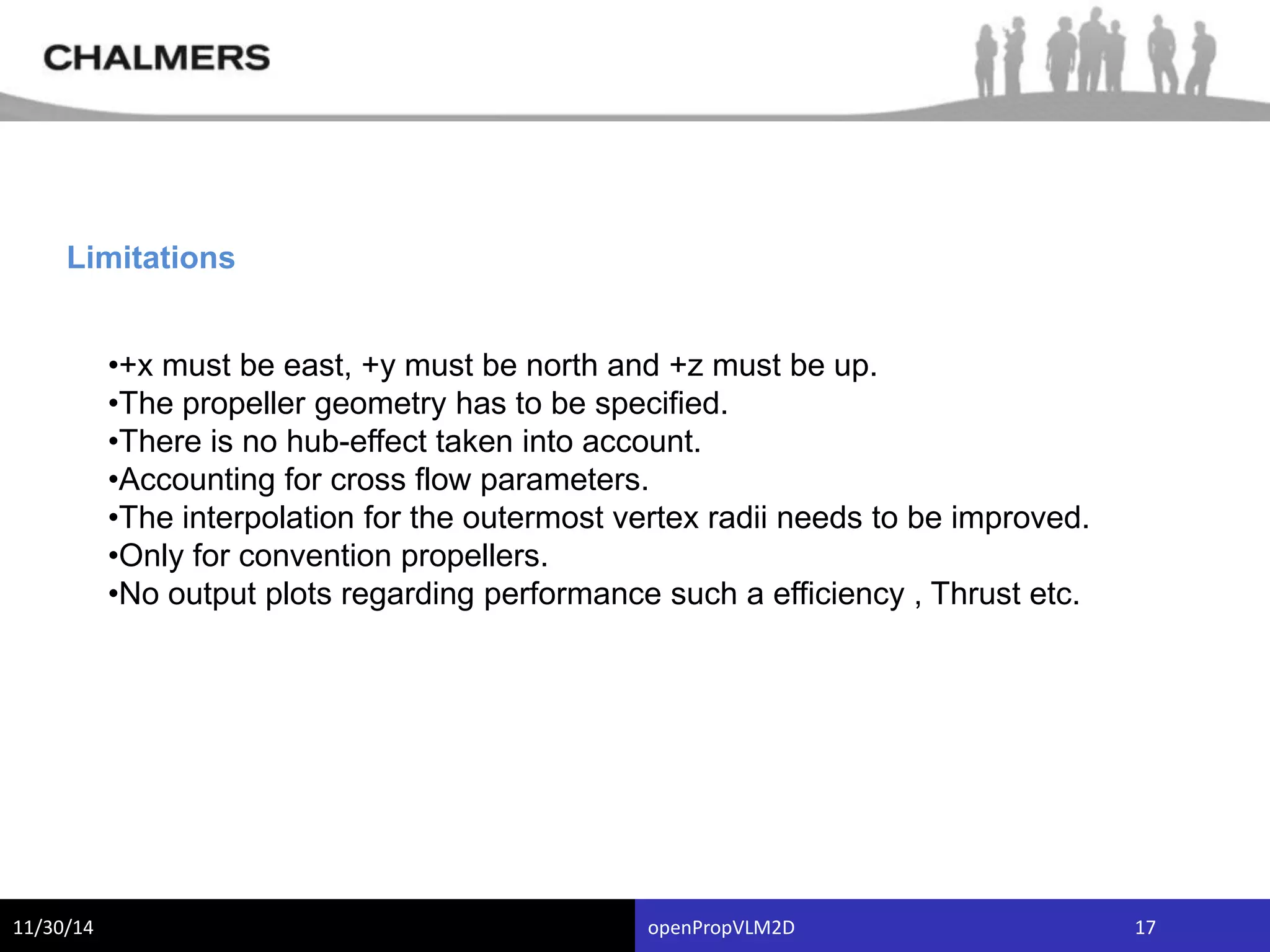 CHALMERS

Limitations

•+x must be east, +y must be north and +z must be up.
•The propeller geometry has to be specified.
•There is no hub-effect taken into account.
•Accounting for cross flow parameters.
•The interpolation for the outermost vertex radii needs to be improved.
•Only for convention propellers.
•No output plots regarding performance such a efficiency , Thrust etc.

11/30/14

openPropVLM2D

17